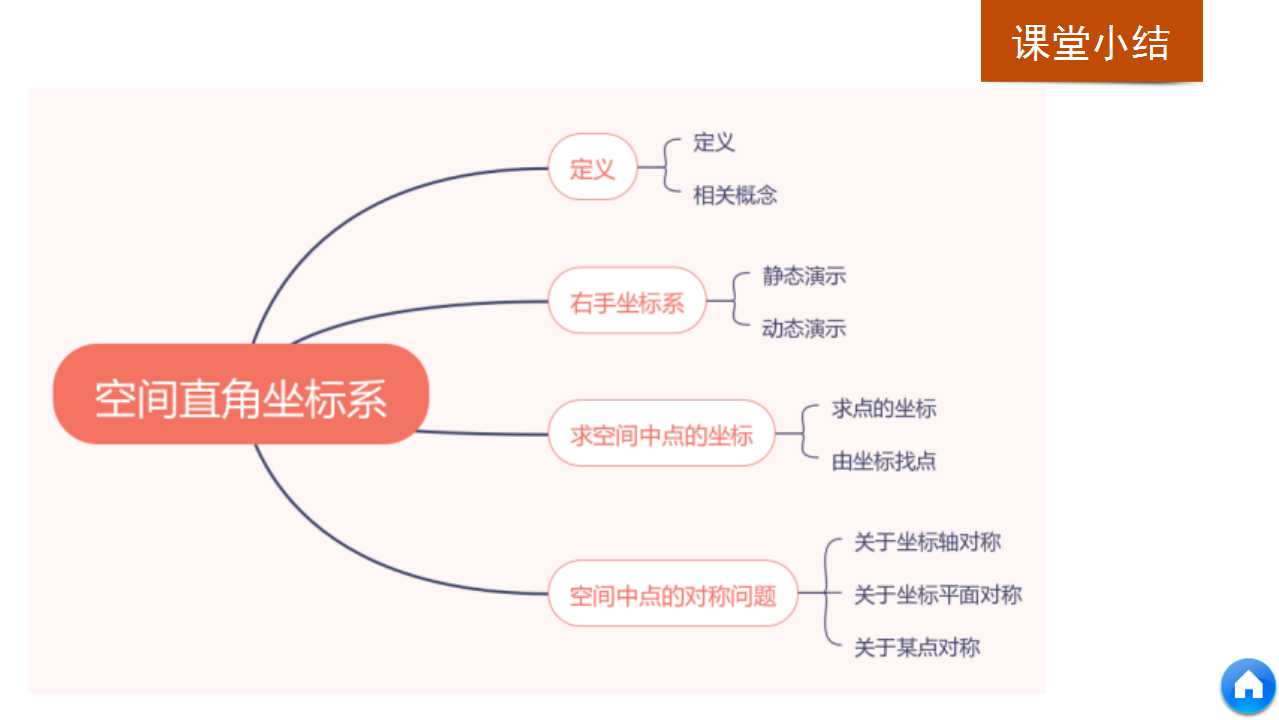 课堂小结

空间直角坐标系

定义

定义

相关概念

右手坐标系

静态演示

动态演示

求空间中点的坐标

求点的坐标

由坐标找点

空间中点的对称问题

关于坐标轴对称

关于坐标平面对称

关于某点对称